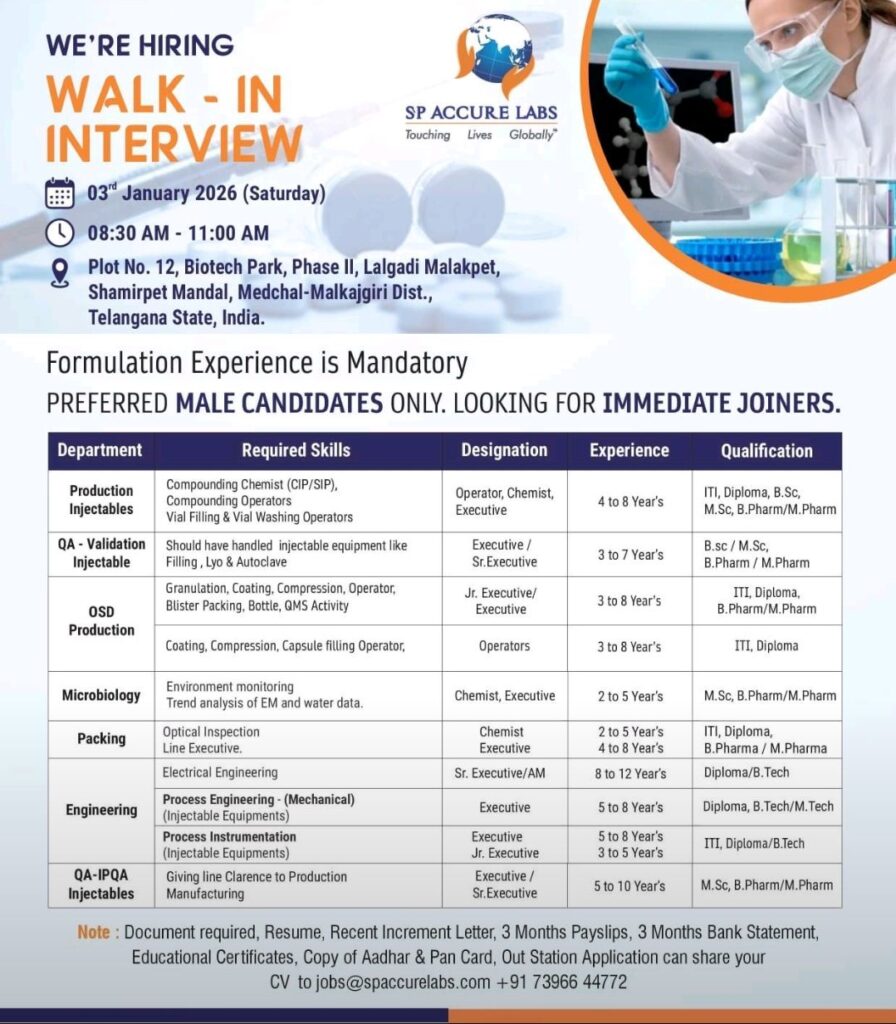 WE'RE HIRING
WALK - IN INTERVIEW

SP ACCURE LABS
Touching Lives Globally™

03rd January 2026 (Saturday)
08:30 AM - 11:00 AM
Plot No. 12, Biotech Park, Phase II, Lalgadi Malakpet, Shamirpet Mandal, Medchal-Malkajgiri Dist., Telangana State, India.

Formulation Experience is Mandatory
PREFERRED MALE CANDIDATES ONLY. LOOKING FOR IMMEDIATE JOINERS.

| Department | Required Skills | Designation | Experience | Qualification |
|---|---|---|---|---|
| Production Injectables | Compounding Chemist (CIP/SIP), Compounding Operators Vial Filling & Vial Washing Operators | Operator, Chemist, Executive | 4 to 8 Year's | ITI, Diploma, B.Sc, M.Sc, B.Pharm/M.Pharm |
| QA - Validation Injectable | Should have handled injectable equipment like Filling , Lyo & Autoclave | Executive / Sr.Executive | 3 to 7 Year's | B.sc / M.Sc, B.Pharm / M.Pharm |
| OSD Production | Granulation, Coating, Compression, Operator, Blister Packing, Bottle, QMS Activity | Jr. Executive/ Executive | 3 to 8 Year's | ITI, Diploma, B.Pharm/M.Pharm |
| | Coating, Compression, Capsule filling Operator, | Operators | 3 to 8 Year's | ITI, Diploma |
| Microbiology | Environment monitoring Trend analysis of EM and water data. | Chemist, Executive | 2 to 5 Year's | M.Sc, B.Pharm/M.Pharm |
| Packing | Optical Inspection Line Executive. | Chemist Executive | 2 to 5 Year's 4 to 8 Year's | ITI, Diploma, B.Pharma / M.Pharma |
| Engineering | Electrical Engineering | Sr. Executive/AM | 8 to 12 Year's | Diploma/B.Tech |
| | Process Engineering - (Mechanical) (Injectable Equipments) | Executive | 5 to 8 Year's | Diploma, B.Tech/M.Tech |
| | Process Instrumentation (Injectable Equipments) | Executive Jr. Executive | 5 to 8 Year's 3 to 5 Year's | ITI, Diploma/B.Tech |
| QA-IPQA Injectables | Giving line Clarence to Production Manufacturing | Executive / Sr.Executive | 5 to 10 Year's | M.Sc, B.Pharm/M.Pharm |

Note : Document required, Resume, Recent Increment Letter, 3 Months Payslips, 3 Months Bank Statement, Educational Certificates, Copy of Aadhar & Pan Card, Out Station Application can share your CV to jobs@spaccurelabs.com +91 73966 44772